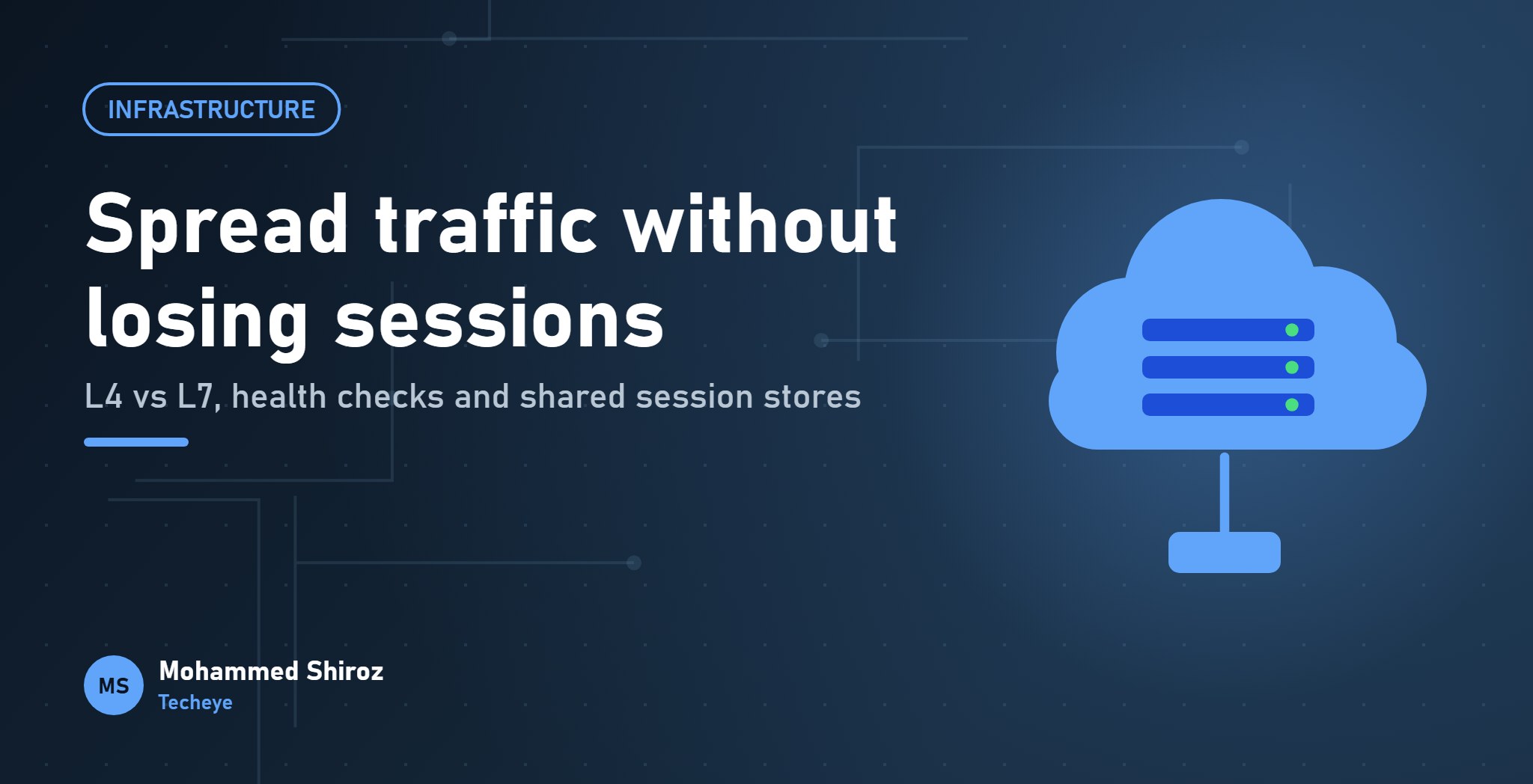 INFRASTRUCTURE

Spread traffic without losing sessions

L4 vs L7, health checks and shared session stores

MS

Mohammed Shiroz
Techeye